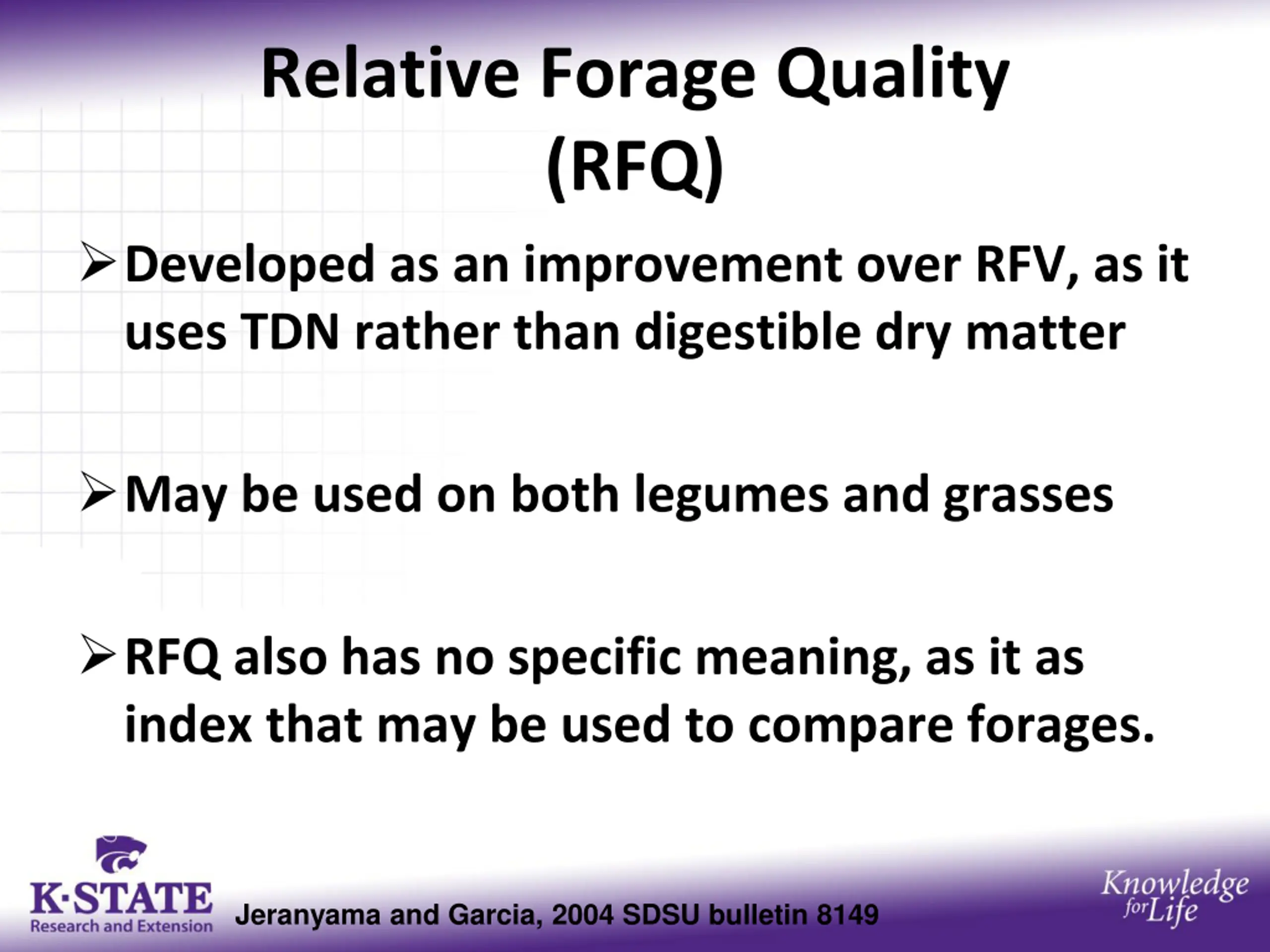 Relative Forage Quality (RFQ)

➢ Developed as an improvement over RFV, as it uses TDN rather than digestible dry matter

➢ May be used on both legumes and grasses

➢ RFQ also has no specific meaning, as it as index that may be used to compare forages.

K·STATE
Research and Extension

Jeranyama and Garcia, 2004 SDSU bulletin 8149

Knowledge for Life